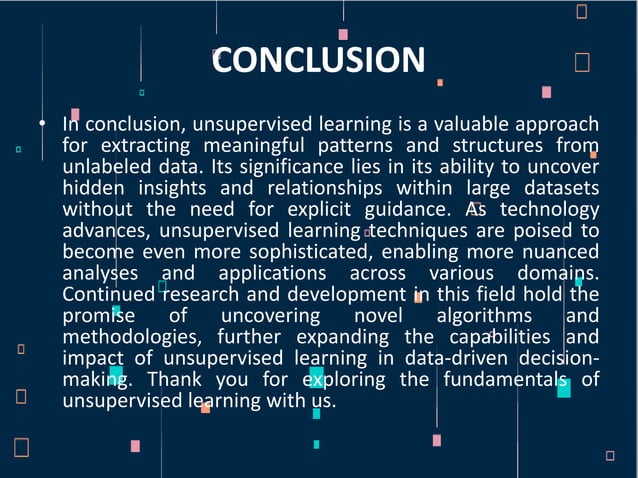 CONCLUSION

• In conclusion, unsupervised learning is a valuable approach for extracting meaningful patterns and structures from unlabeled data. Its significance lies in its ability to uncover hidden insights and relationships within large datasets without the need for explicit guidance. As technology advances, unsupervised learning techniques are poised to become even more sophisticated, enabling more nuanced analyses and applications across various domains. Continued research and development in this field hold the promise of uncovering novel algorithms and methodologies, further expanding the capabilities and impact of unsupervised learning in data-driven decision-making. Thank you for exploring the fundamentals of unsupervised learning with us.